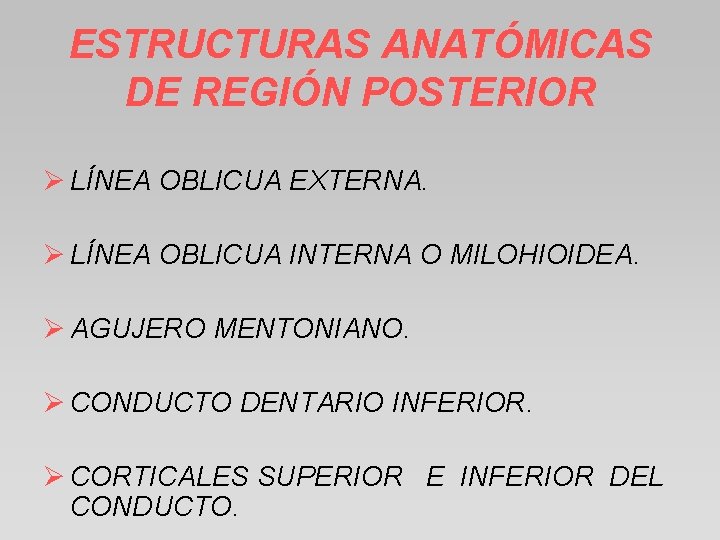 ESTRUCTURAS ANATÓMICAS DE REGIÓN POSTERIOR

➢ LÍNEA OBLICUA EXTERNA.

➢ LÍNEA OBLICUA INTERNA O MILOHIOIDEA.

➢ AGUJERO MENTONIANO.

➢ CONDUCTO DENTARIO INFERIOR.

➢ CORTICALES SUPERIOR E INFERIOR DEL CONDUCTO.